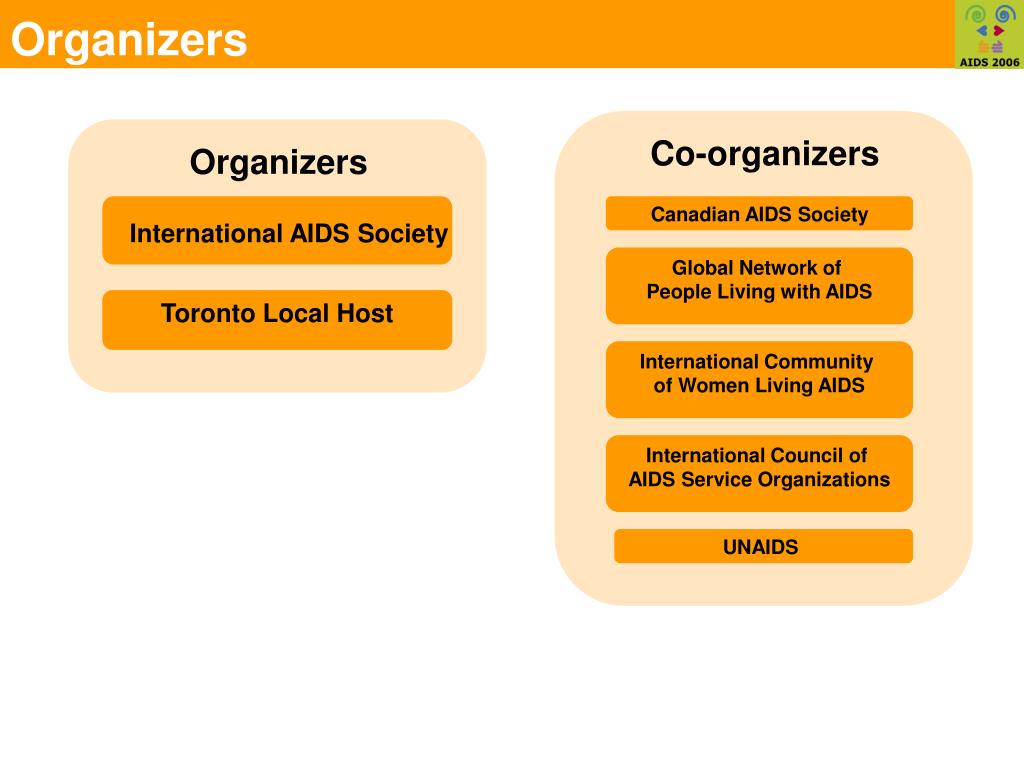 Organizers

AIDS 2006

Organizers

International AIDS Society

Toronto Local Host

Co-organizers

Canadian AIDS Society

Global Network of People Living with AIDS

International Community of Women Living AIDS

International Council of AIDS Service Organizations

UNAIDS